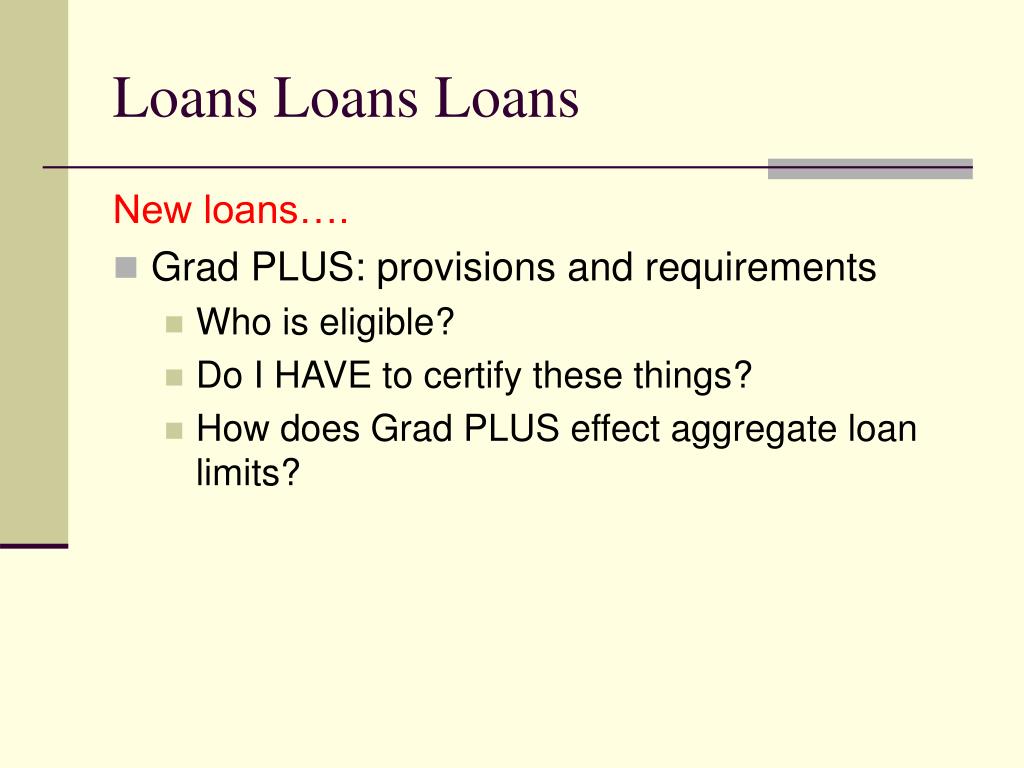 Loans Loans Loans

New loans….

Grad PLUS: provisions and requirements

Who is eligible?

Do I HAVE to certify these things?

How does Grad PLUS effect aggregate loan limits?